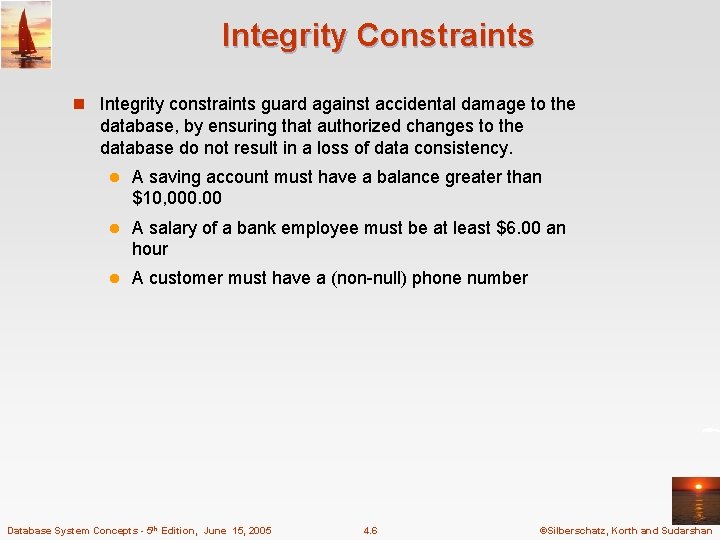 Integrity Constraints

Integrity constraints guard against accidental damage to the database, by ensuring that authorized changes to the database do not result in a loss of data consistency.

A saving account must have a balance greater than \$10,000.00

A salary of a bank employee must be at least \$6.00 an hour

A customer must have a (non-null) phone number

Database System Concepts - 5$^{th}$ Edition, June 15, 2005 4.6 ©Silberschatz, Korth and Sudarshan